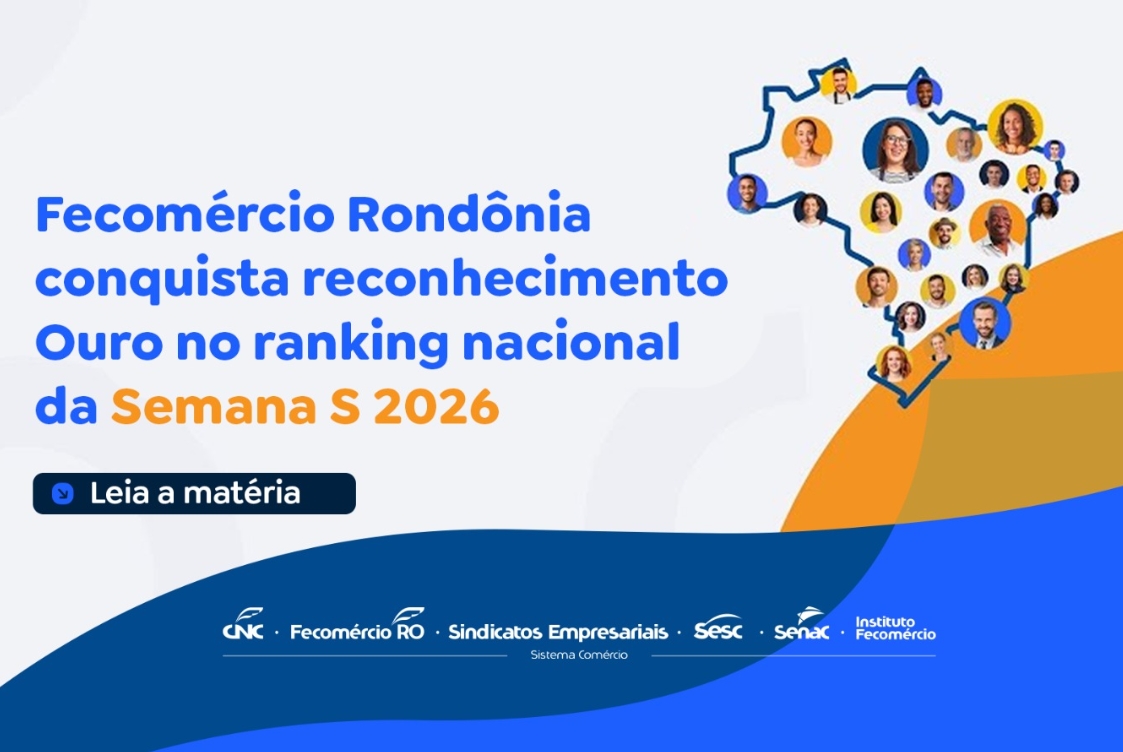 Fecomércio Rondônia conquista reconhecimento Ouro no ranking nacional da Semana S 2026

Leia a matéria

CNC · Fecomércio RO · Sindicatos Empresariais · Sesc · Senac · Instituto Fecomércio

Sistema Comércio